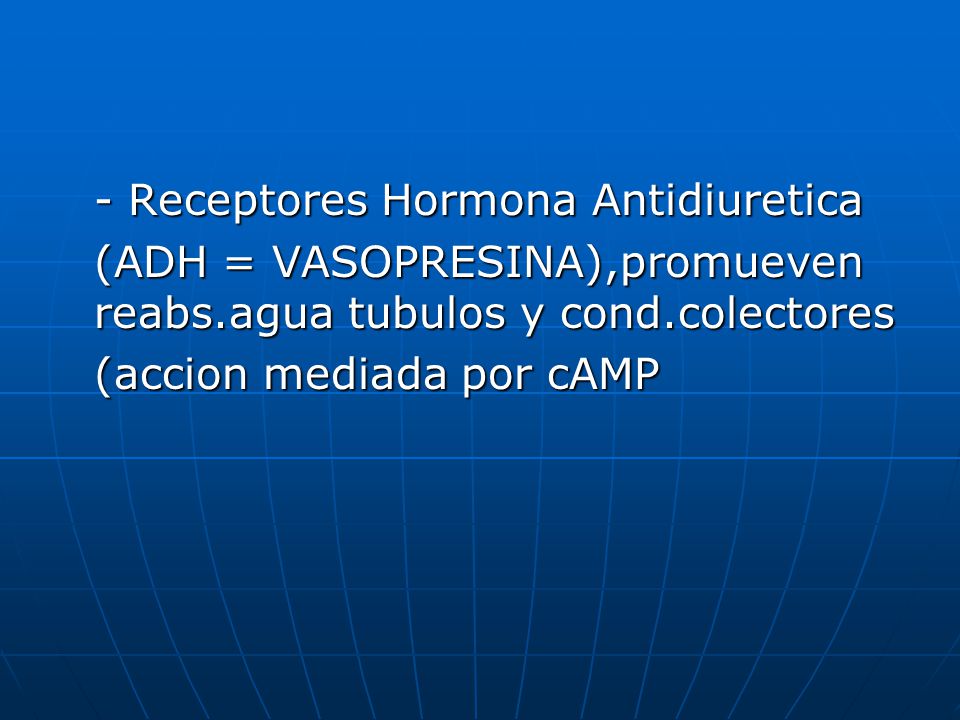 - Receptores Hormona Antidiuretica (ADH = VASOPRESINA),promueven reabs.agua tubulos y cond.colectores (accion mediada por cAMP